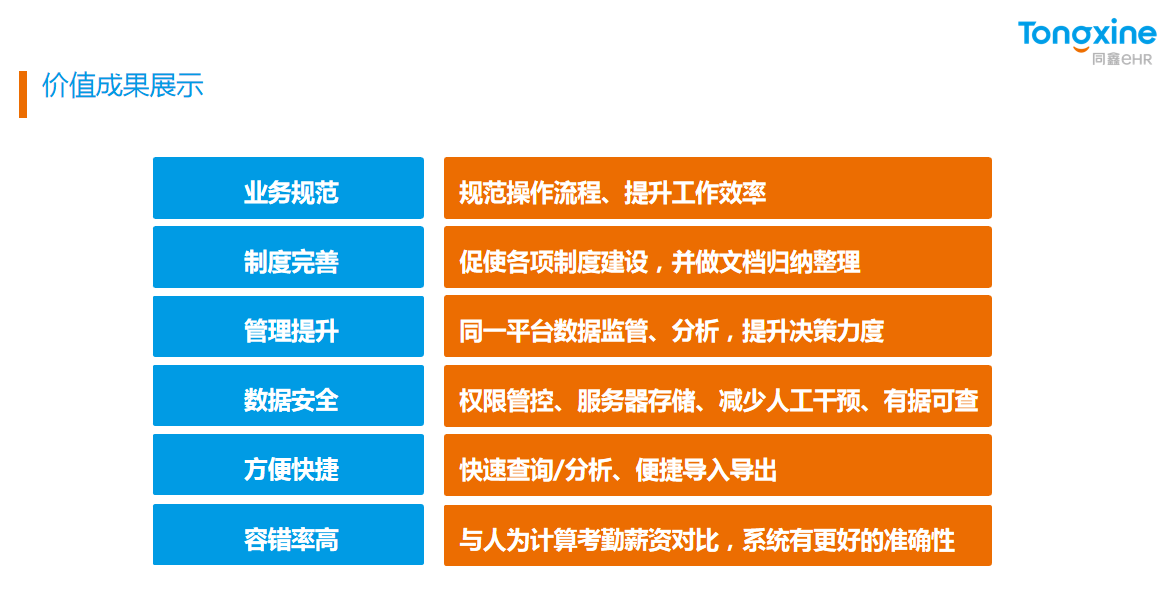 Tongxine
同鑫eHR

价值成果展示

| 业务规范 | 规范操作流程、提升工作效率 |
|---|---|
| 制度完善 | 促使各项制度建设，并做文档归纳整理 |
| 管理提升 | 同一平台数据监管、分析，提升决策力度 |
| 数据安全 | 权限管控、服务器存储、减少人工干预、有据可查 |
| 方便快捷 | 快速查询/分析、便捷导入导出 |
| 容错率高 | 与人为计算考勤薪资对比，系统有更好的准确性 |